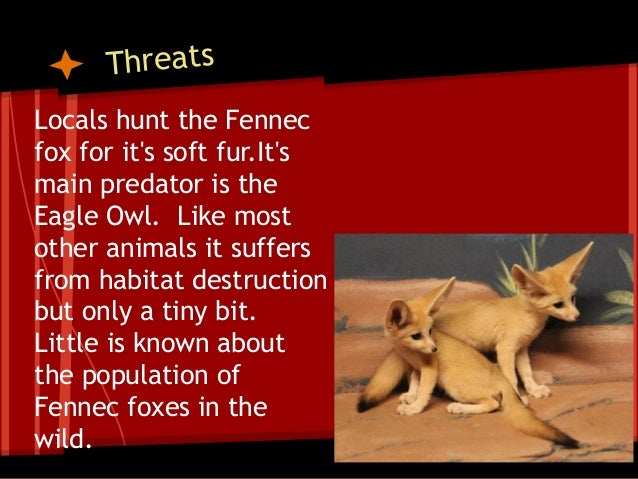 Threats

Locals hunt the Fennec fox for it's soft fur.It's main predator is the Eagle Owl.  Like most other animals it suffers from habitat destruction but only a tiny bit. Little is known about the population of Fennec foxes in the wild.